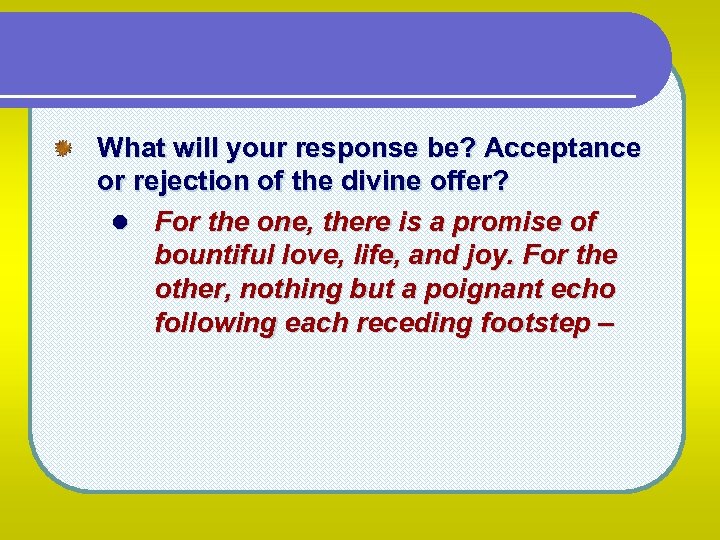 What will your response be? Acceptance or rejection of the divine offer?

For the one, there is a promise of bountiful love, life, and joy. For the other, nothing but a poignant echo following each receding footstep –